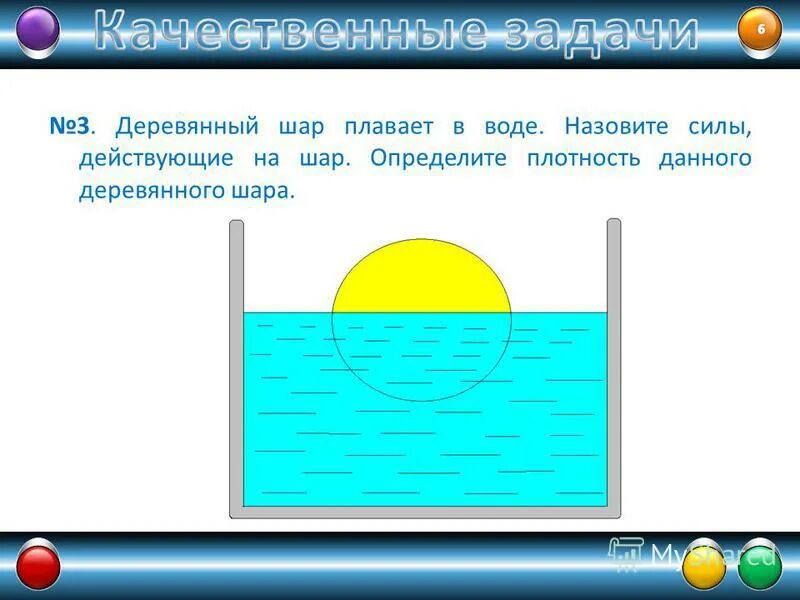 Качественные задачи

6

№3. Деревянный шар плавает в воде. Назовите силы, действующие на шар. Определите плотность данного деревянного шара.

MyShared